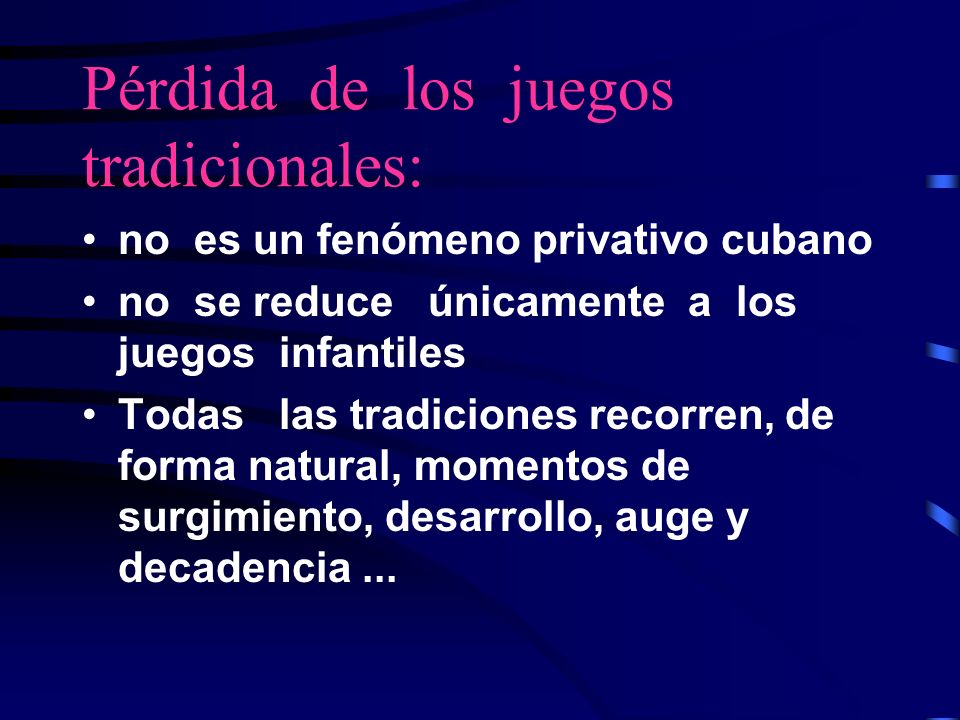 Pérdida de los juegos tradicionales:

• no es un fenómeno privativo cubano
• no se reduce únicamente a los juegos infantiles
• Todas las tradiciones recorren, de forma natural, momentos de surgimiento, desarrollo, auge y decadencia ...